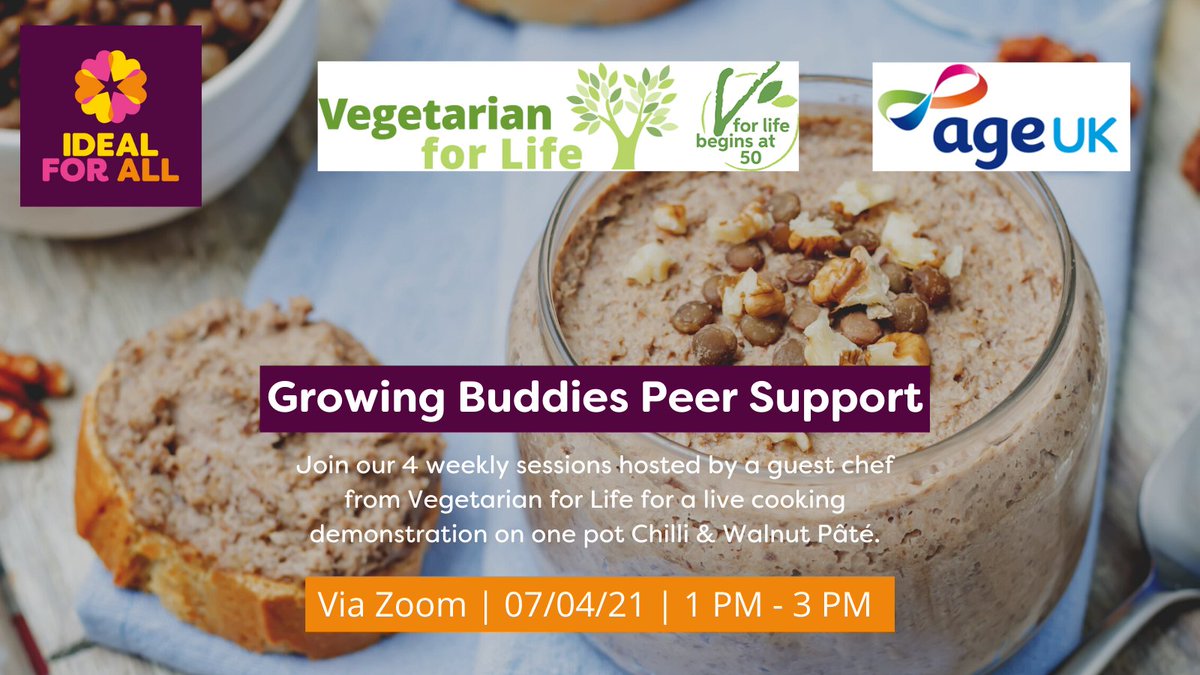 IDEAL FOR ALL

Vegetarian for Life

V for life begins at 50

age UK

Growing Buddies Peer Support

Join our 4 weekly sessions hosted by a guest chef from Vegetarian for Life for a live cooking demonstration on one pot Chilli & Walnut Pâté.

Via Zoom | 07/04/21 | 1 PM - 3 PM